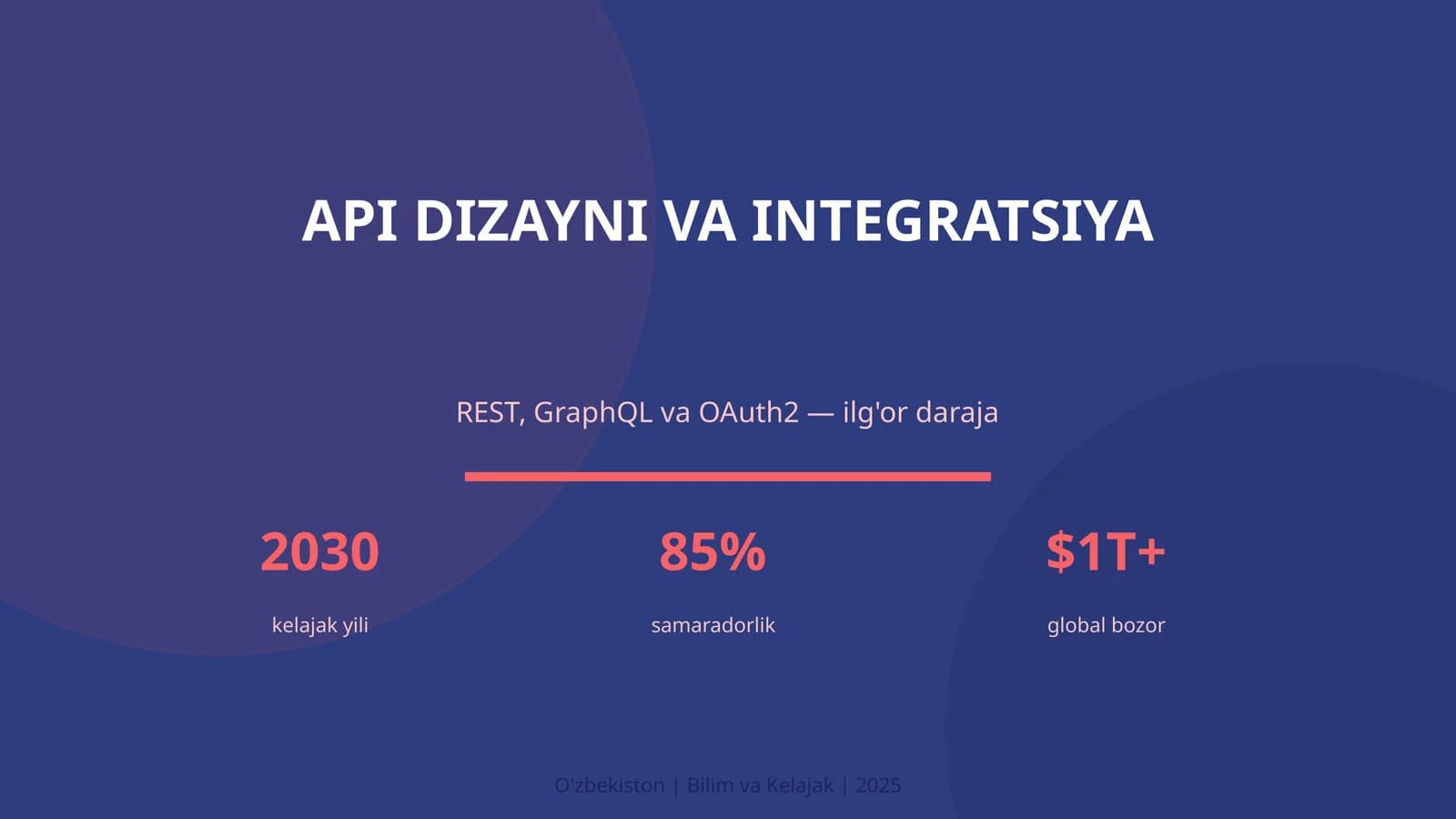 API DIZAYNI VA INTEGRATSIYA

REST, GraphQL va OAuth2 — ilg'or daraja

2030
kelajak yili

85%
samaradorlik

\$1T+
global bozor

O'zbekiston | Bilim va Kelajak | 2025